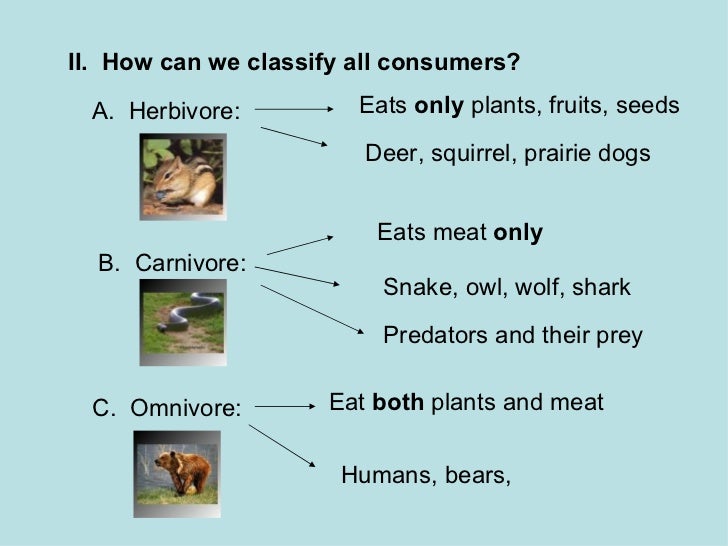 II. How can we classify all consumers?

A. Herbivore:

Eats only plants, fruits, seeds

Deer, squirrel, prairie dogs

B. Carnivore:

Eats meat only

Snake, owl, wolf, shark

Predators and their prey

C. Omnivore:

Eat both plants and meat

Humans, bears,